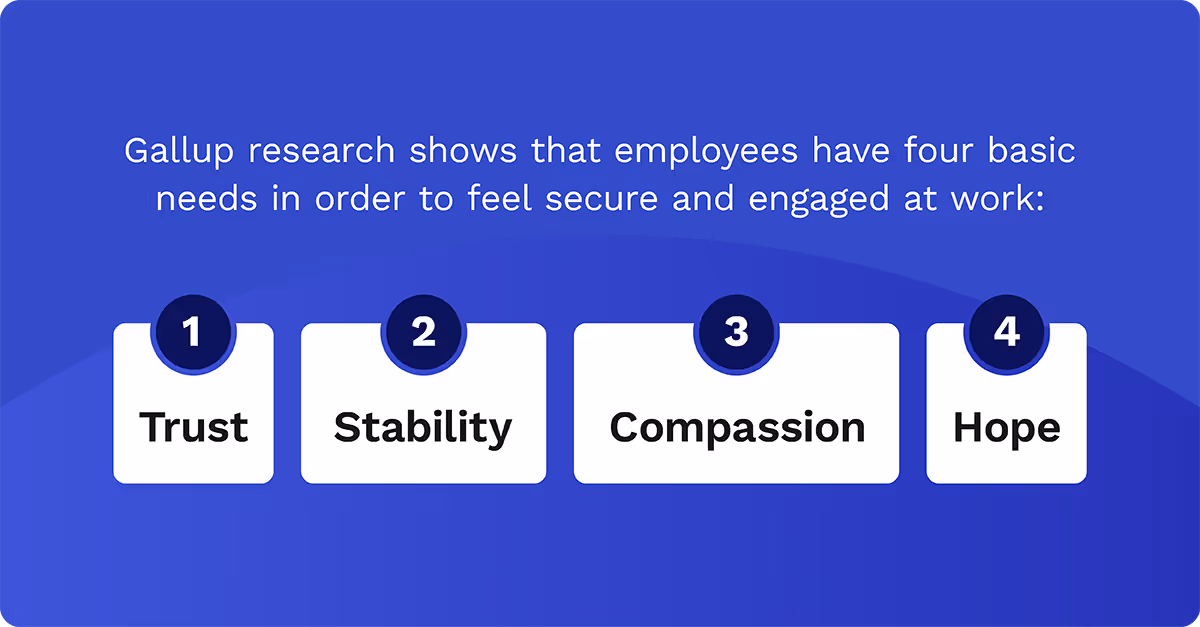 Gallup research shows that employees have four basic needs in order to feel secure and engaged at work:

1
Trust

2
Stability

3
Compassion

4
Hope